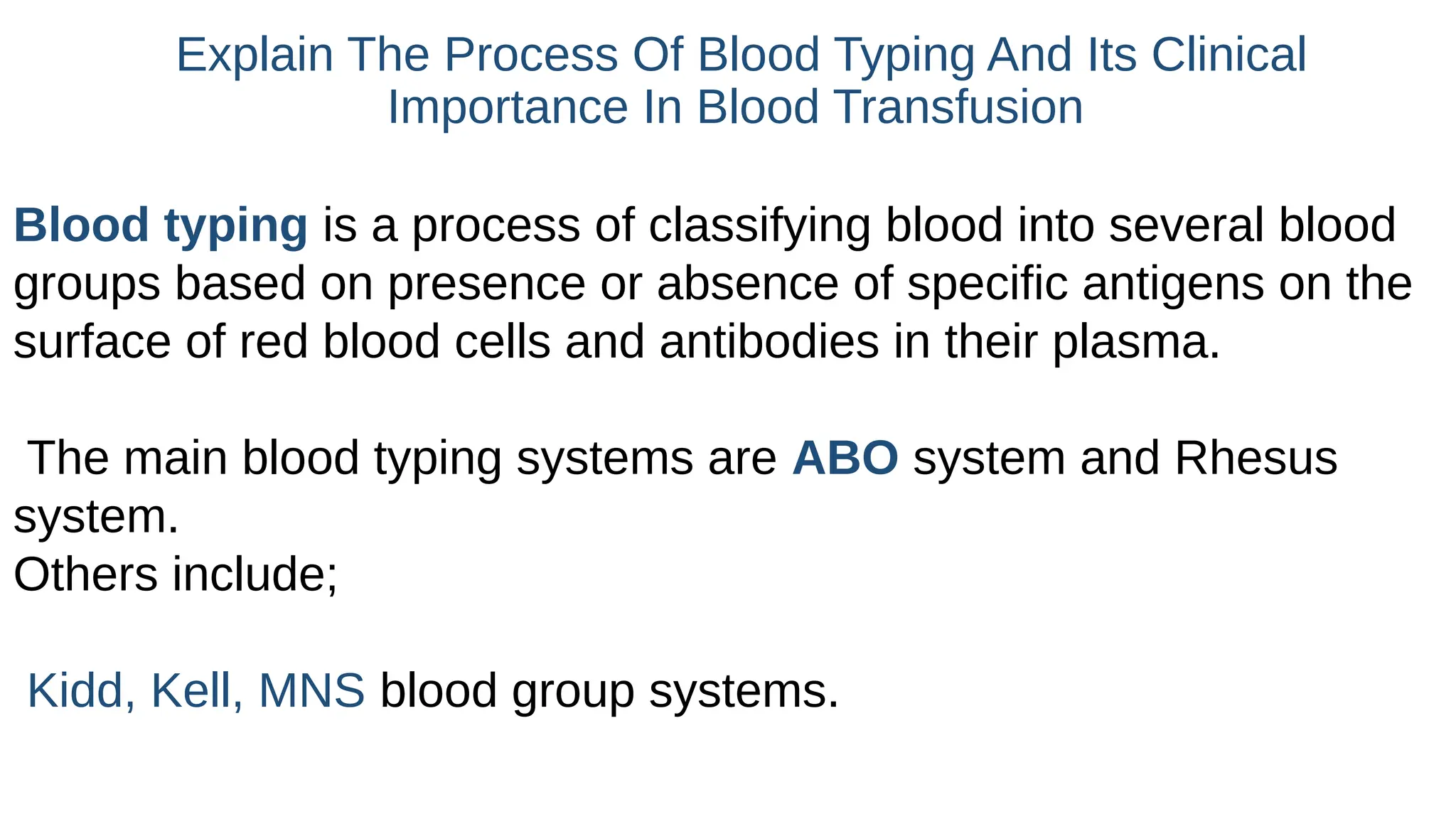 Explain The Process Of Blood Typing And Its Clinical Importance In Blood Transfusion

Blood typing is a process of classifying blood into several blood groups based on presence or absence of specific antigens on the surface of red blood cells and antibodies in their plasma.

The main blood typing systems are ABO system and Rhesus system.
Others include;

Kidd, Kell, MNS blood group systems.